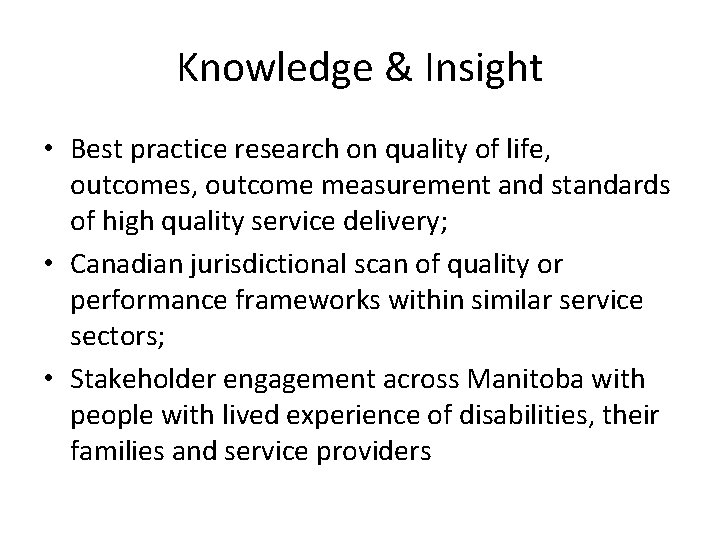 Knowledge & Insight

• Best practice research on quality of life, outcomes, outcome measurement and standards of high quality service delivery;

• Canadian jurisdictional scan of quality or performance frameworks within similar service sectors;

• Stakeholder engagement across Manitoba with people with lived experience of disabilities, their families and service providers